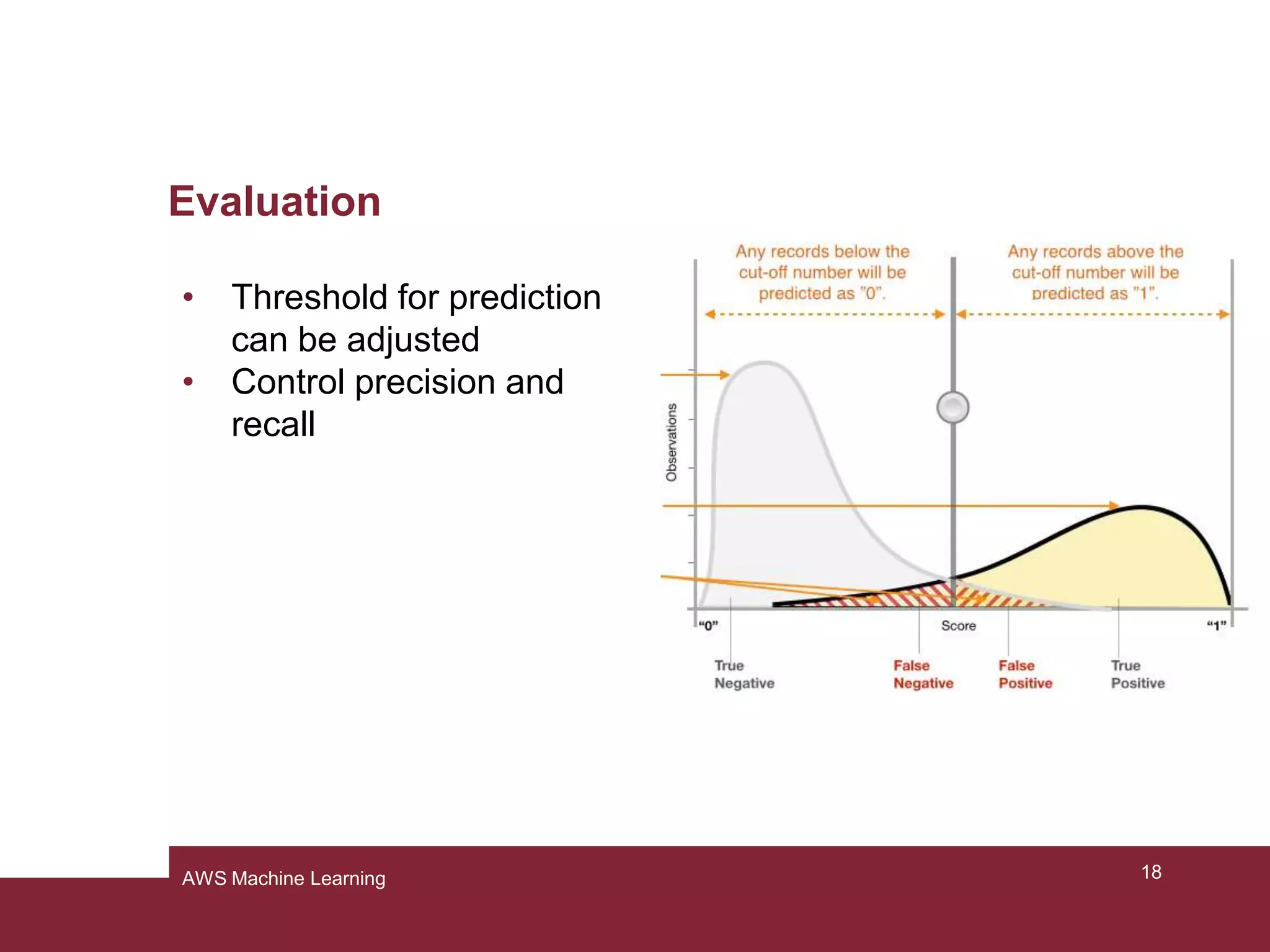 Evaluation

• Threshold for prediction can be adjusted
• Control precision and recall

Any records below the cut-off number will be predicted as "0".

Any records above the cut-off number will be predicted as "1".

Observations

"0"

Score

"1"

True Negative

False Negative

False Positive

True Positive

AWS Machine Learning

18